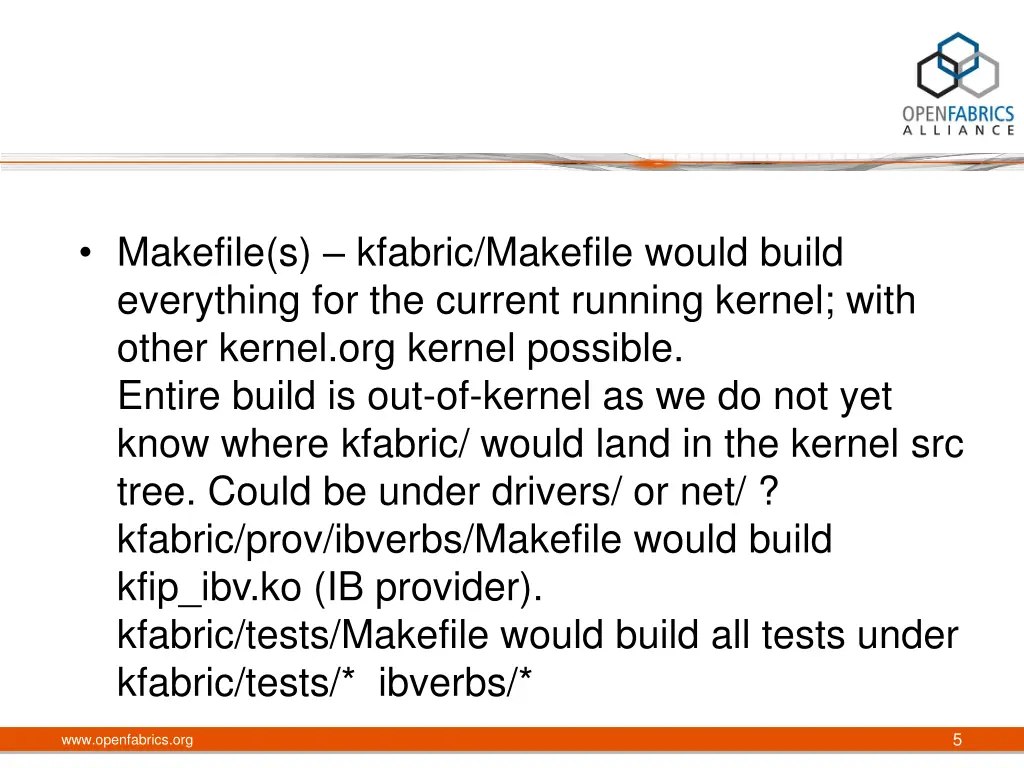 OPENFABRICS
ALLIANCE

• Makefile(s) – kfabric/Makefile would build everything for the current running kernel; with other kernel.org kernel possible.
Entire build is out-of-kernel as we do not yet know where kfabric/ would land in the kernel src tree. Could be under drivers/ or net/ ?
kfabric/prov/ibverbs/Makefile would build kfip_ibv.ko (IB provider).
kfabric/tests/Makefile would build all tests under kfabric/tests/* ibverbs/*

www.openfabrics.org

5